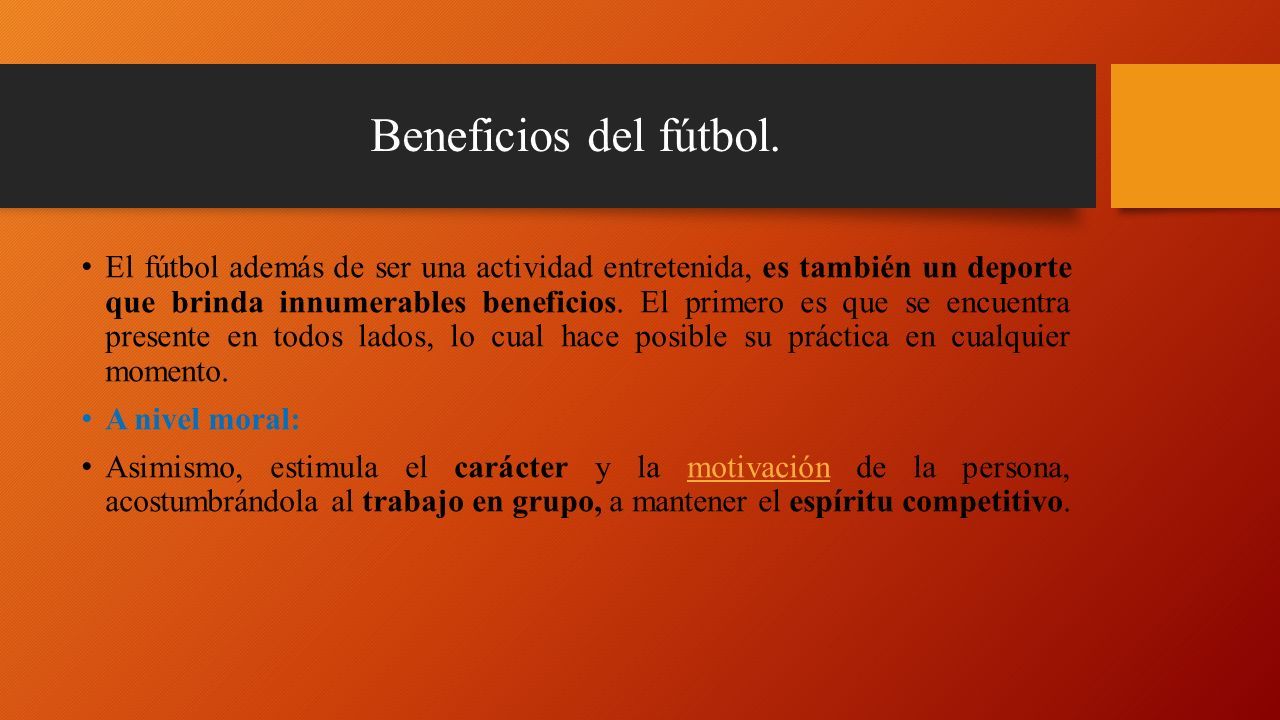 Beneficios del fútbol.

• El fútbol además de ser una actividad entretenida, es también un deporte que brinda innumerables beneficios. El primero es que se encuentra presente en todos lados, lo cual hace posible su práctica en cualquier momento.

• A nivel moral:

• Asimismo, estimula el carácter y la motivación de la persona, acostumbrándola al trabajo en grupo, a mantener el espíritu competitivo.